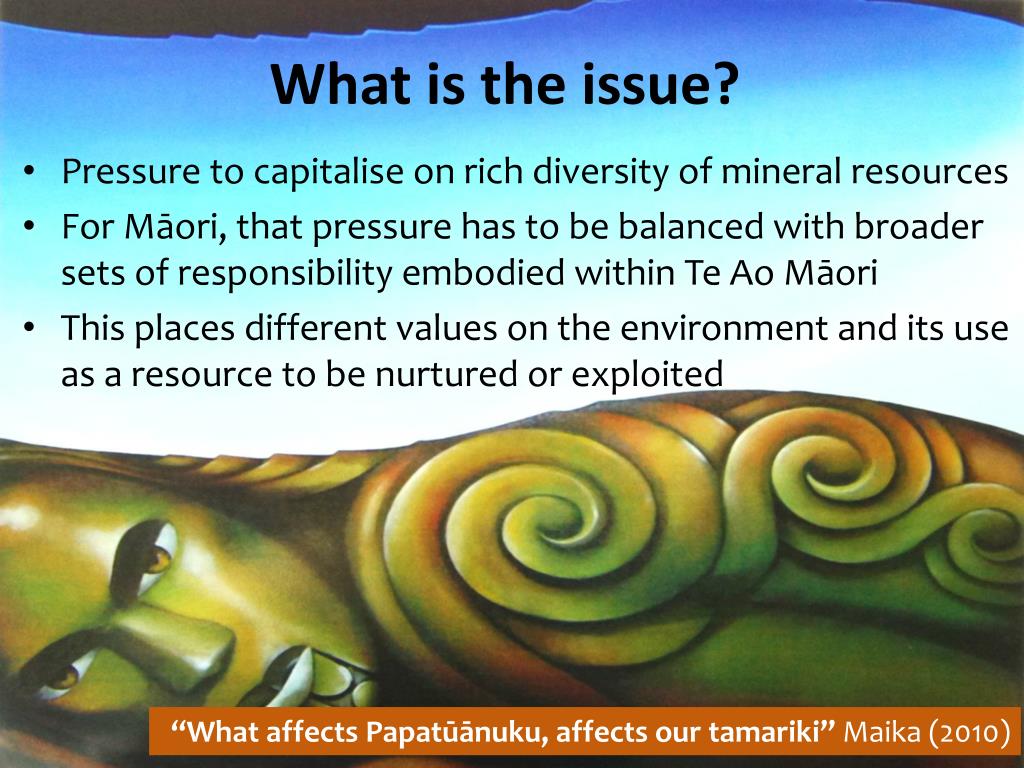 What is the issue?

• Pressure to capitalise on rich diversity of mineral resources
• For Māori, that pressure has to be balanced with broader sets of responsibility embodied within Te Ao Māori
• This places different values on the environment and its use as a resource to be nurtured or exploited

“What affects Papatūānuku, affects our tamariki” Maika (2010)